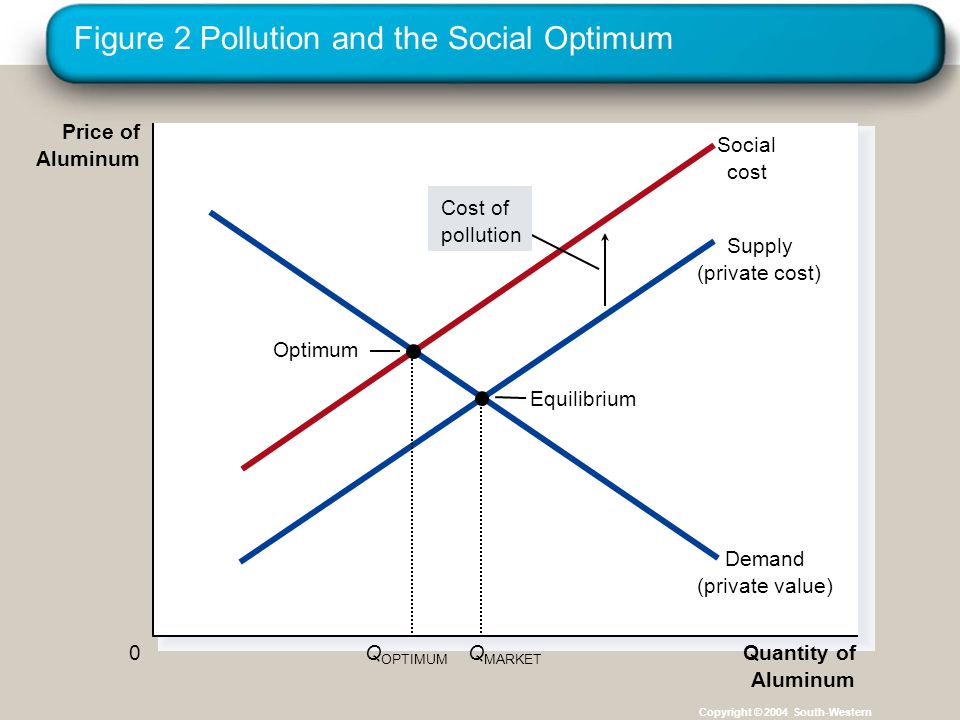 Figure 2 Pollution and the Social Optimum

Price of Aluminum

Social cost

Cost of pollution

Supply (private cost)

Optimum

Equilibrium

Demand (private value)

0

$Q_{OPTIMUM}$

$Q_{MARKET}$

Quantity of Aluminum

Copyright © 2004 South-Western